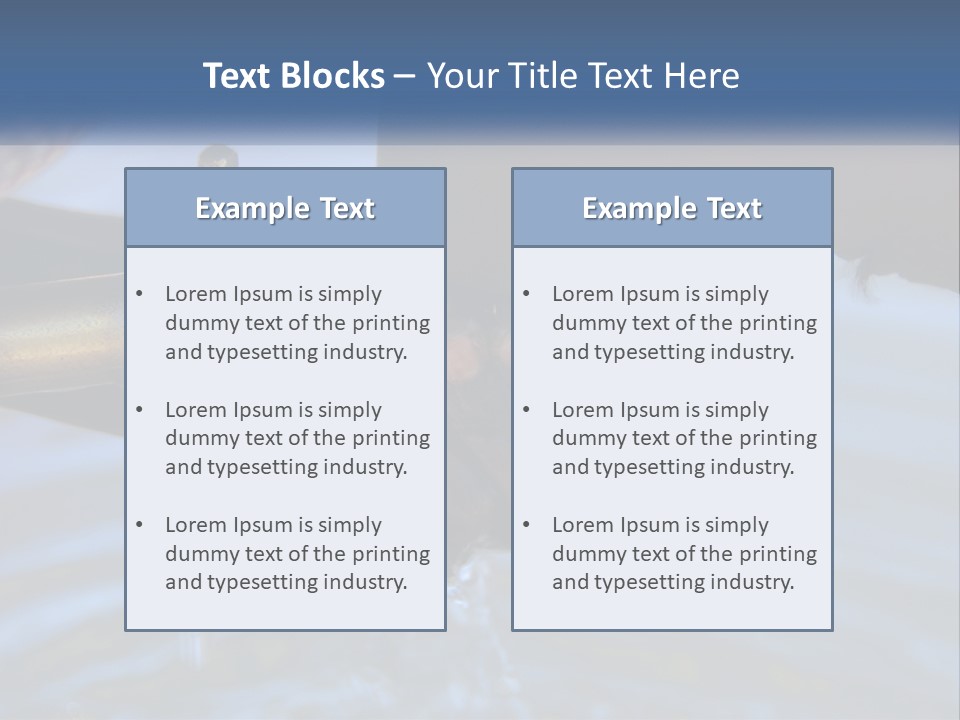 Text Blocks – Your Title Text Here

Example Text

• Lorem Ipsum is simply dummy text of the printing and typesetting industry.

• Lorem Ipsum is simply dummy text of the printing and typesetting industry.

• Lorem Ipsum is simply dummy text of the printing and typesetting industry.

Example Text

• Lorem Ipsum is simply dummy text of the printing and typesetting industry.

• Lorem Ipsum is simply dummy text of the printing and typesetting industry.

• Lorem Ipsum is simply dummy text of the printing and typesetting industry.